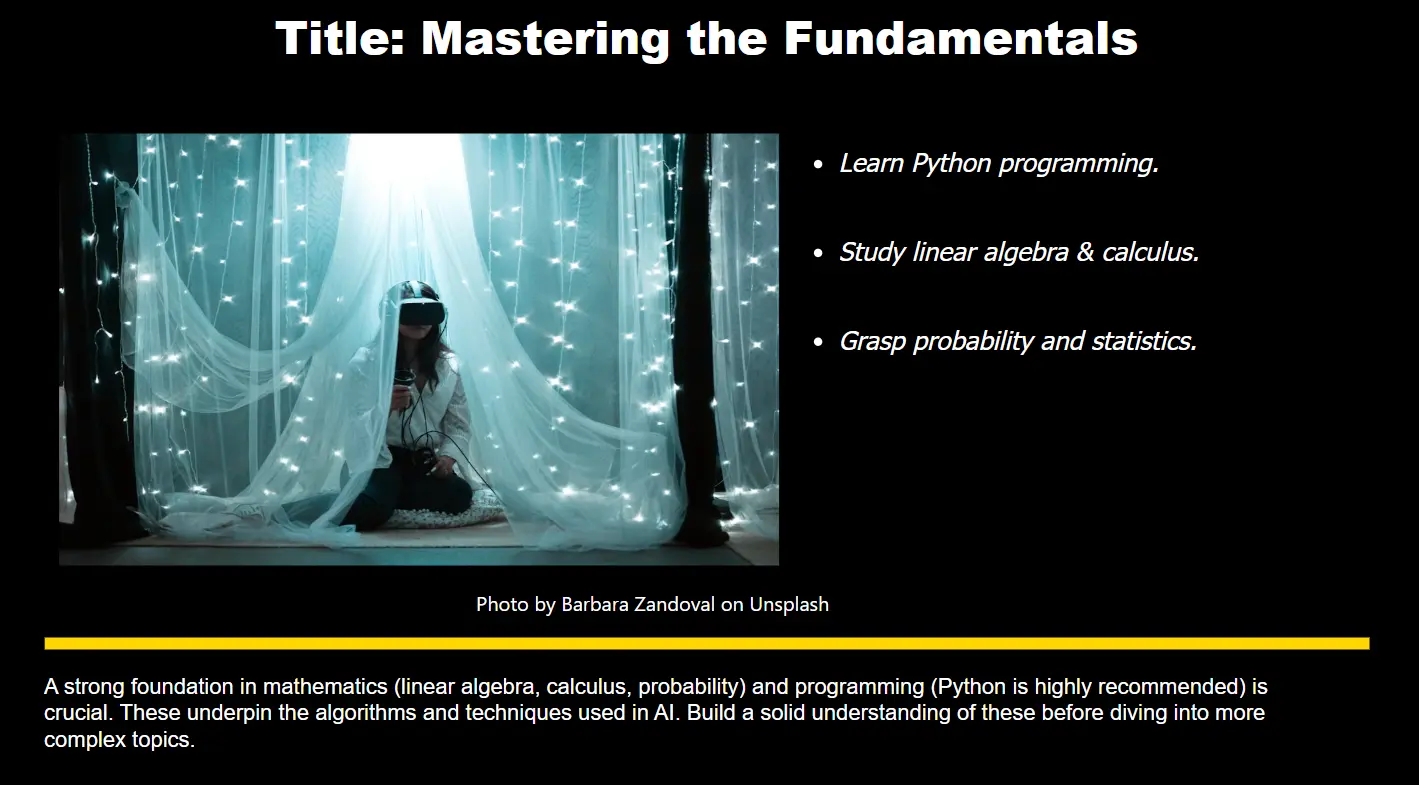 Title: Mastering the Fundamentals

- Learn Python programming.
- Study linear algebra & calculus.
- Grasp probability and statistics.

Photo by Barbara Zandoval on Unsplash

A strong foundation in mathematics (linear algebra, calculus, probability) and programming (Python is highly recommended) is crucial. These underpin the algorithms and techniques used in AI. Build a solid understanding of these before diving into more complex topics.